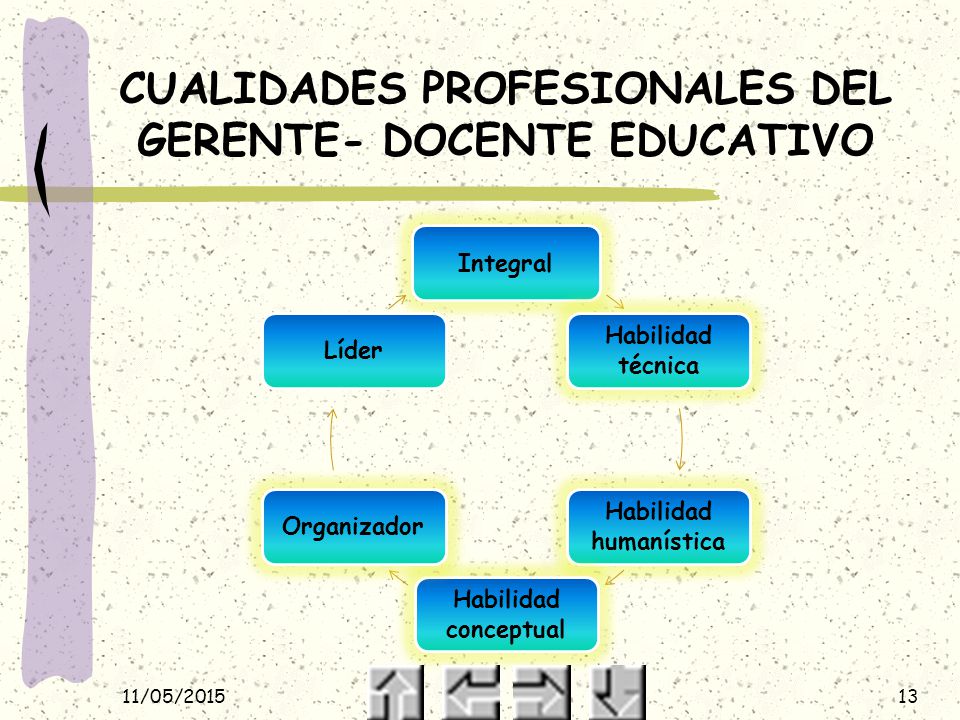 CUALIDADES PROFESIONALES DEL GERENTE- DOCENTE EDUCATIVO

Integral

Habilidad técnica

Habilidad humanística

Habilidad conceptual

Organizador

Líder

11/05/2015

13